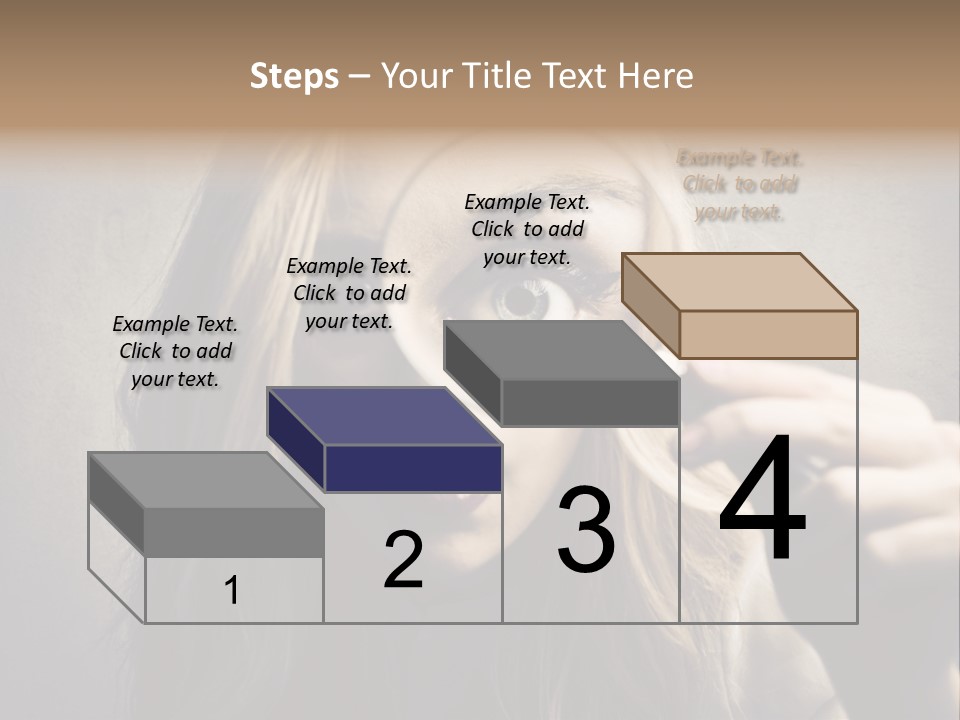 Steps – Your Title Text Here

Example Text. Click to add your text.

Example Text. Click to add your text.

Example Text. Click to add your text.

Example Text. Click to add your text.

1

2

3

4